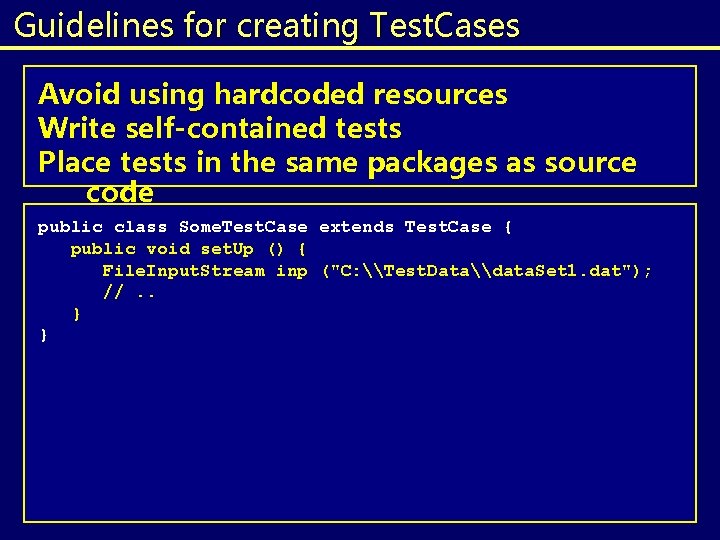 Guidelines for creating TestCases

Avoid using hardcoded resources
Write self-contained tests
Place tests in the same packages as source code

public class SomeTestCase extends TestCase {
    public void setUp () {
        FileInputStream inp ("C:\\TestData\\dataSet1.dat");
        // ..
    }
}